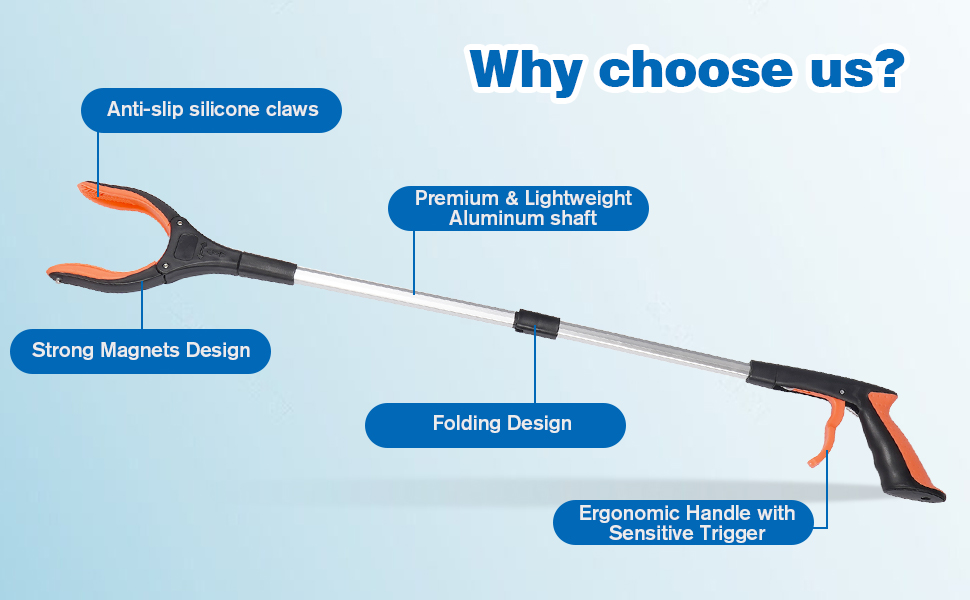 Why choose us?

Anti-slip silicone claws

Premium & Lightweight Aluminum shaft

Strong Magnets Design

Folding Design

Ergonomic Handle with Sensitive Trigger